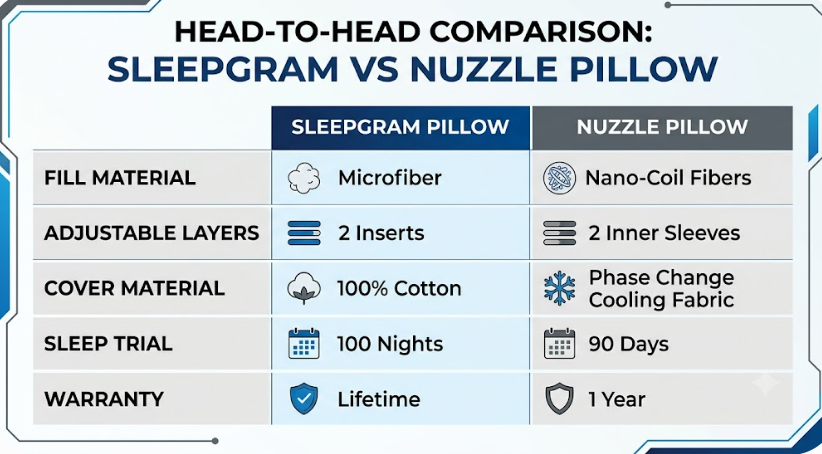 HEAD-TO-HEAD COMPARISON:
SLEEPGRAM VS NUZZLE PILLOW

| | SLEEPGRAM PILLOW | NUZZLE PILLOW |
|---|---|---|
| FILL MATERIAL | Microfiber | Nano-Coil Fibers |
| ADJUSTABLE LAYERS | 2 Inserts | 2 Inner Sleeves |
| COVER MATERIAL | 100% Cotton | Phase Change Cooling Fabric |
| SLEEP TRIAL | 100 Nights | 90 Days |
| WARRANTY | Lifetime | 1 Year |